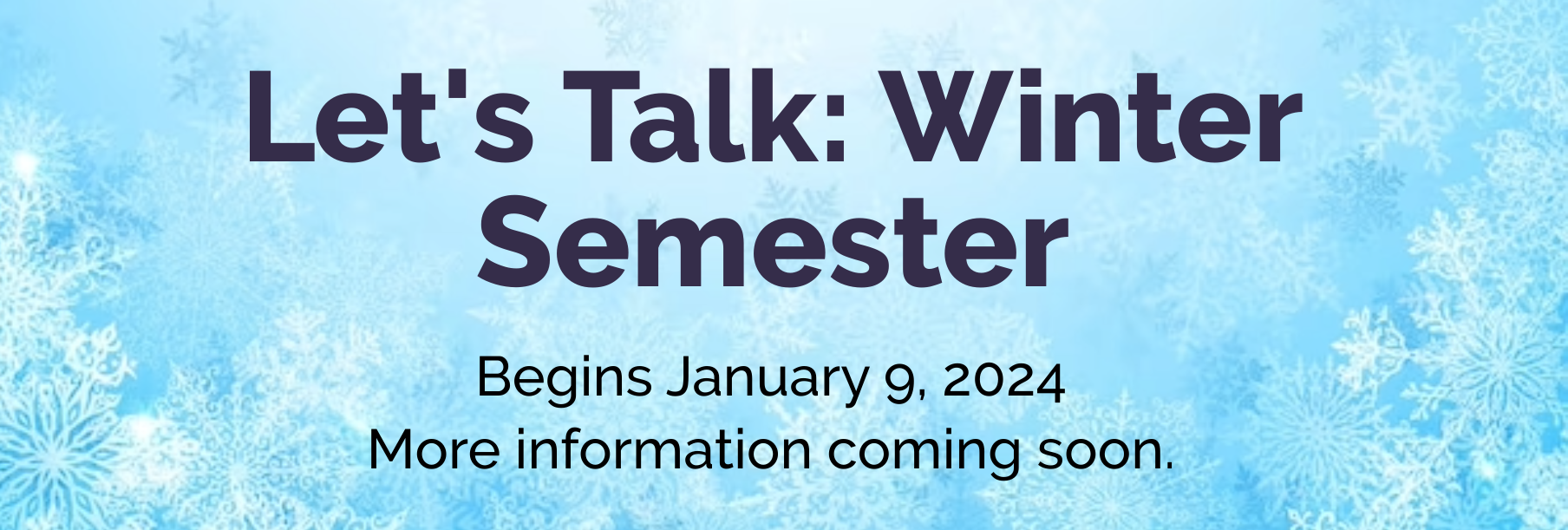 Let's Talk: Winter Semester

Begins January 9, 2024
More information coming soon.